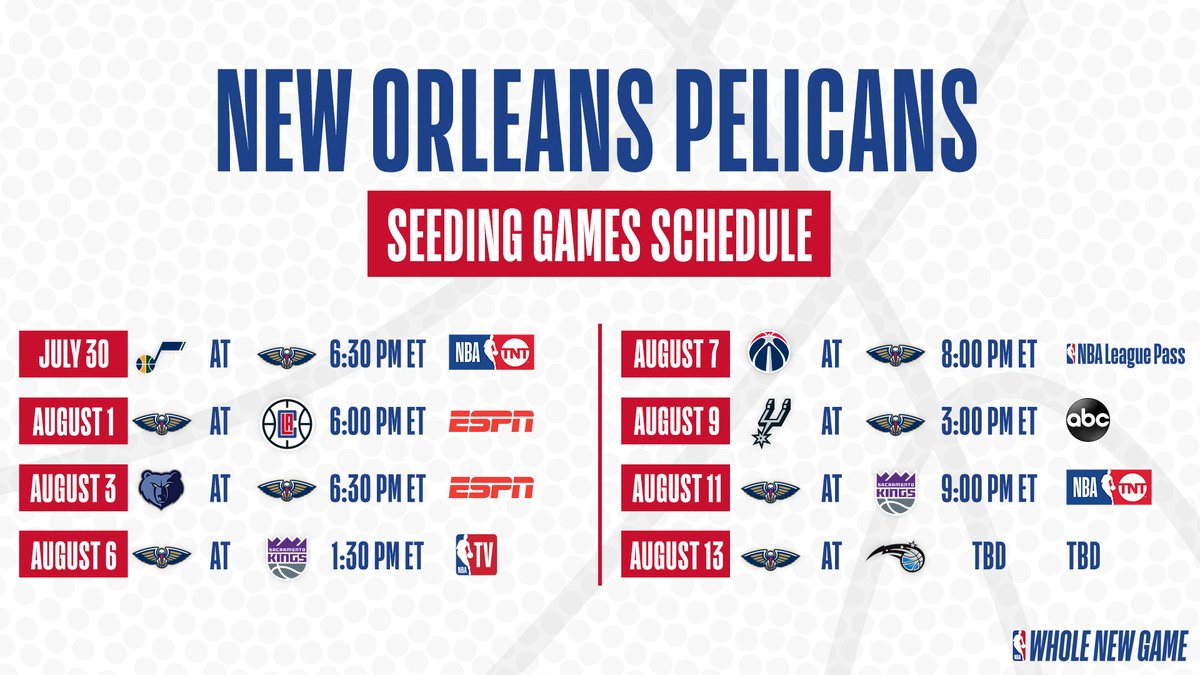 NEW ORLEANS PELICANS

SEEDING GAMES SCHEDULE

JULY 30 AT 6:30 PM ET NBA TNT

AUGUST 1 AT 6:00 PM ET ESPN

AUGUST 3 AT 6:30 PM ET ESPN

AUGUST 6 AT SACRAMENTO KINGS 1:30 PM ET NBA TV

AUGUST 7 AT 8:00 PM ET NBA League Pass

AUGUST 9 AT 3:00 PM ET abc

AUGUST 11 AT SACRAMENTO KINGS 9:00 PM ET NBA TNT

AUGUST 13 AT TBD TBD

NBA WHOLE NEW GAME